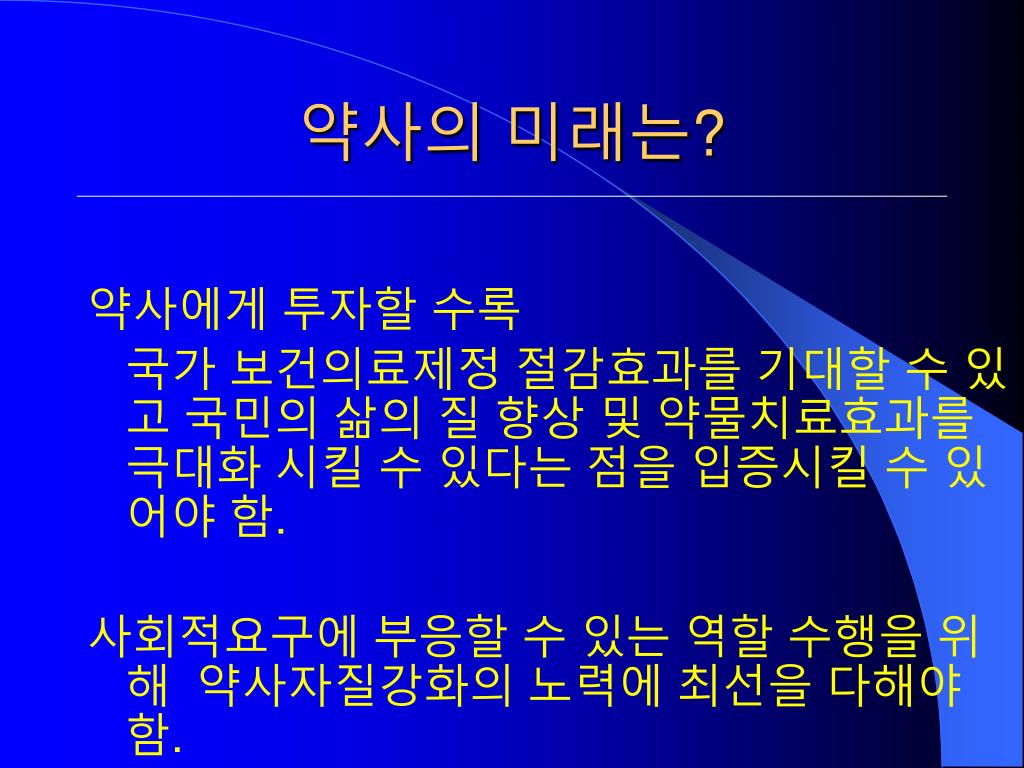 약사의 미래는?

약사에게 투자할 수록

국가 보건의료제정 절감효과를 기대할 수 있고 국민의 삶의 질 향상 및 약물치료효과를 극대화 시킬 수 있다는 점을 입증시킬 수 있어야 함.

사회적요구에 부응할 수 있는 역할 수행을 위해 약사자질강화의 노력에 최선을 다해야 함.